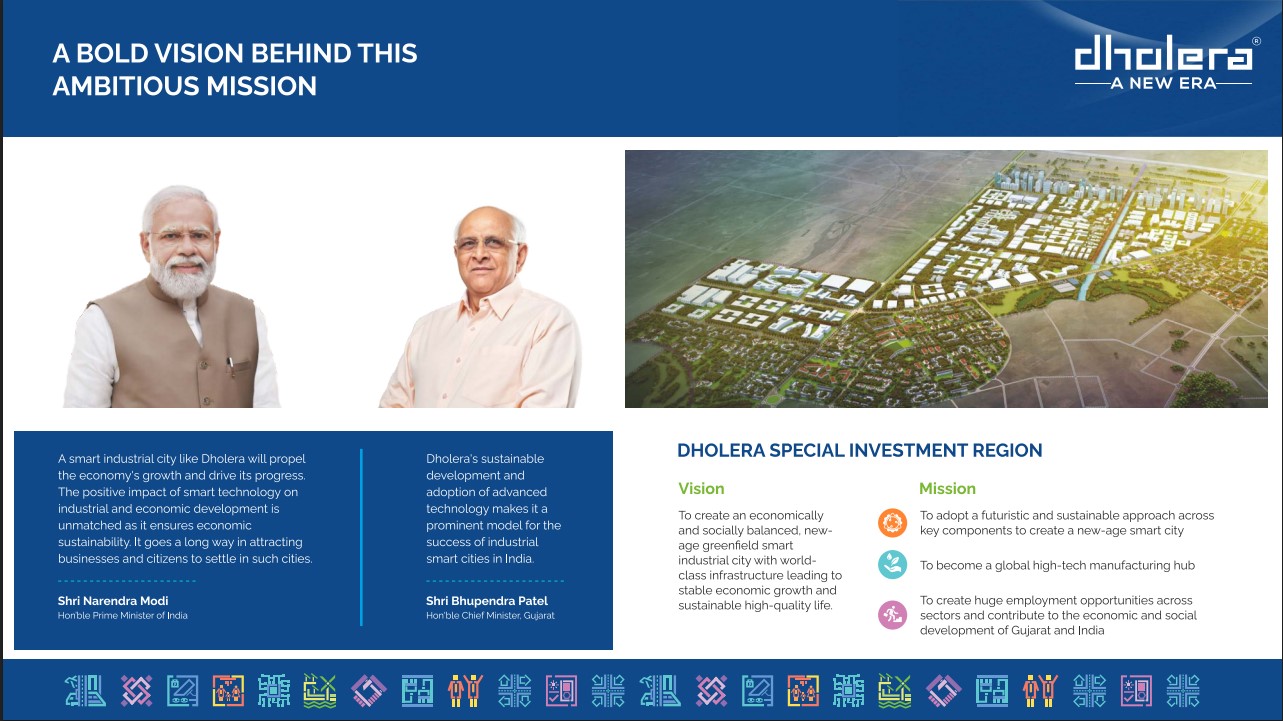 A BOLD VISION BEHIND THIS AMBITIOUS MISSION

dholera®
A NEW ERA

A smart industrial city like Dholera will propel the economy's growth and drive its progress. The positive impact of smart technology on industrial and economic development is unmatched as it ensures economic sustainability. It goes a long way in attracting businesses and citizens to settle in such cities.

Shri Narendra Modi
Hon'ble Prime Minister of India

Dholera's sustainable development and adoption of advanced technology makes it a prominent model for the success of industrial smart cities in India.

Shri Bhupendra Patel
Hon'ble Chief Minister, Gujarat

DHOLERA SPECIAL INVESTMENT REGION

Vision

To create an economically and socially balanced, new-age greenfield smart industrial city with world-class infrastructure leading to stable economic growth and sustainable high-quality life.

Mission

To adopt a futuristic and sustainable approach across key components to create a new-age smart city

To become a global high-tech manufacturing hub

To create huge employment opportunities across sectors and contribute to the economic and social development of Gujarat and India